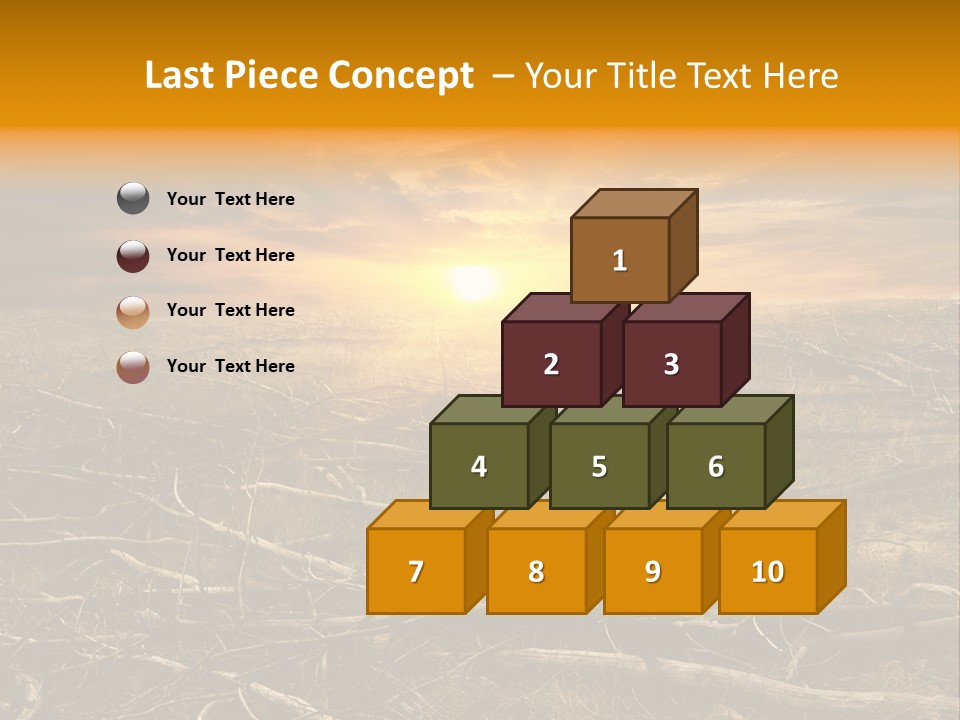 Last Piece Concept – Your Title Text Here

Your Text Here

Your Text Here

Your Text Here

Your Text Here

1

2 3

4 5 6

7 8 9 10